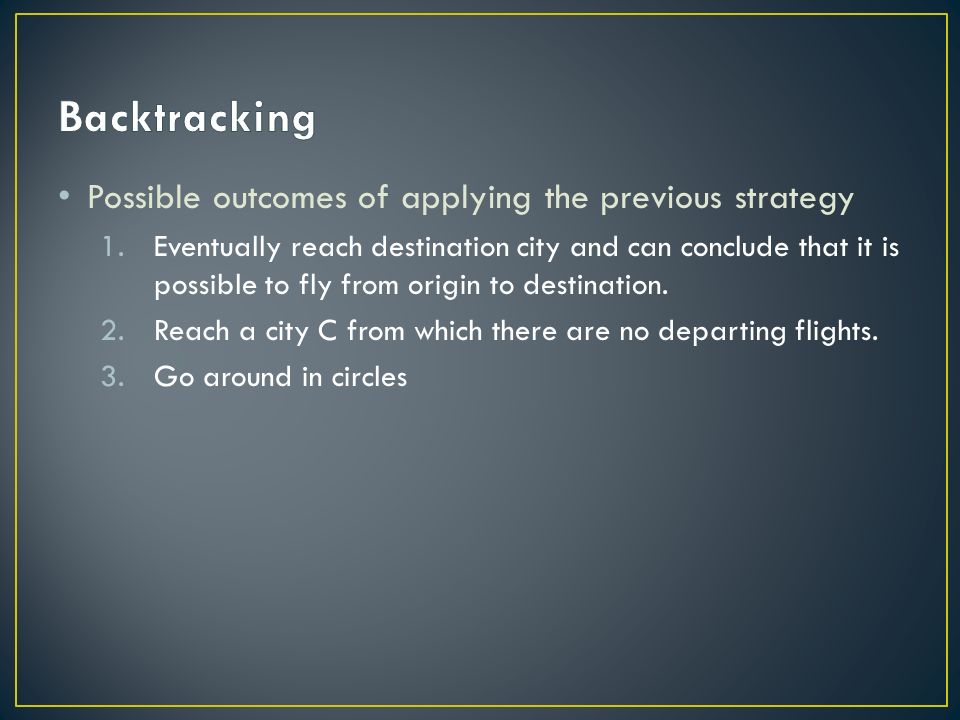 Backtracking

• Possible outcomes of applying the previous strategy

1. Eventually reach destination city and can conclude that it is possible to fly from origin to destination.
2. Reach a city C from which there are no departing flights.
3. Go around in circles